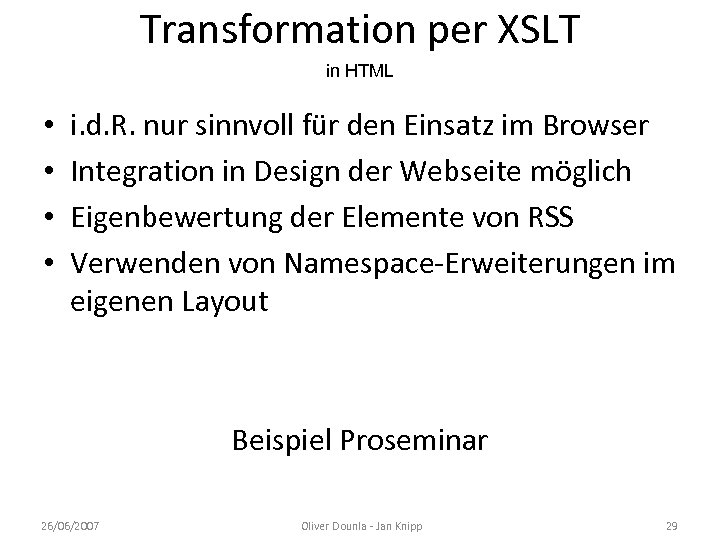 Transformation per XSLT

in HTML

• i.d.R. nur sinnvoll für den Einsatz im Browser
• Integration in Design der Webseite möglich
• Eigenbewertung der Elemente von RSS
• Verwenden von Namespace-Erweiterungen im eigenen Layout

Beispiel Proseminar

26/06/2007

Oliver Dounla - Jan Knipp

29